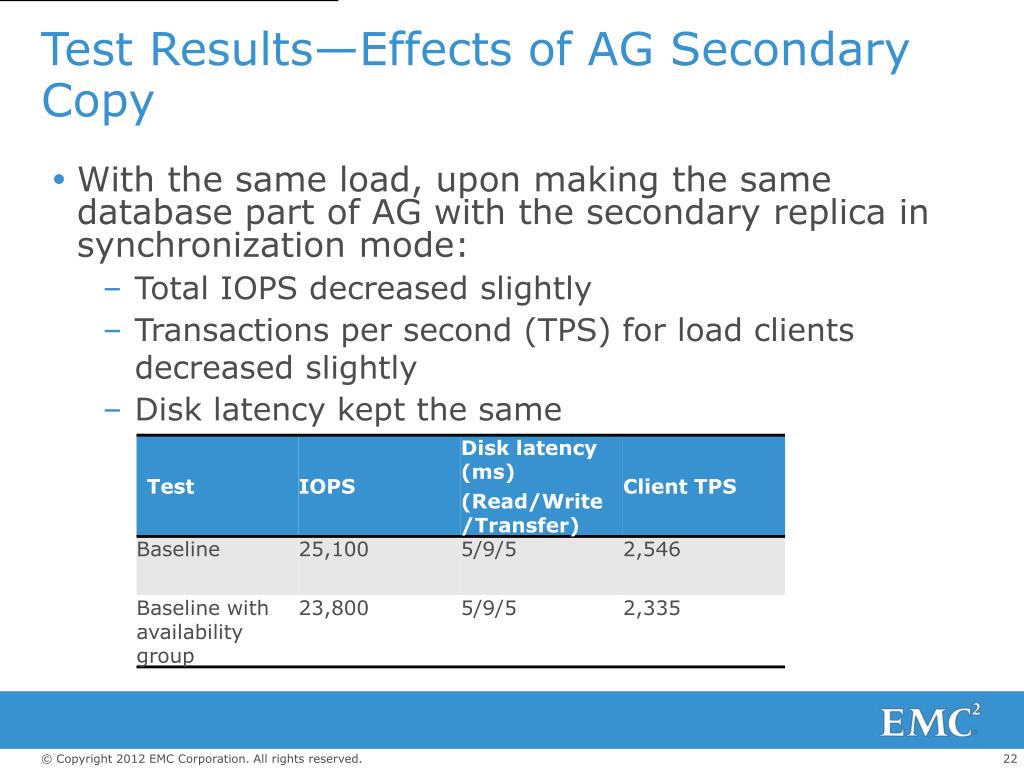 Test Results—Effects of AG Secondary Copy

• With the same load, upon making the same database part of AG with the secondary replica in synchronization mode:
– Total IOPS decreased slightly
– Transactions per second (TPS) for load clients decreased slightly
– Disk latency kept the same

| Test | IOPS | Disk latency (ms) (Read/Write /Transfer) | Client TPS |
|---|---|---|---|
| Baseline | 25,100 | 5/9/5 | 2,546 |
| Baseline with availability group | 23,800 | 5/9/5 | 2,335 |

EMC$^2$

© Copyright 2012 EMC Corporation. All rights reserved.

22